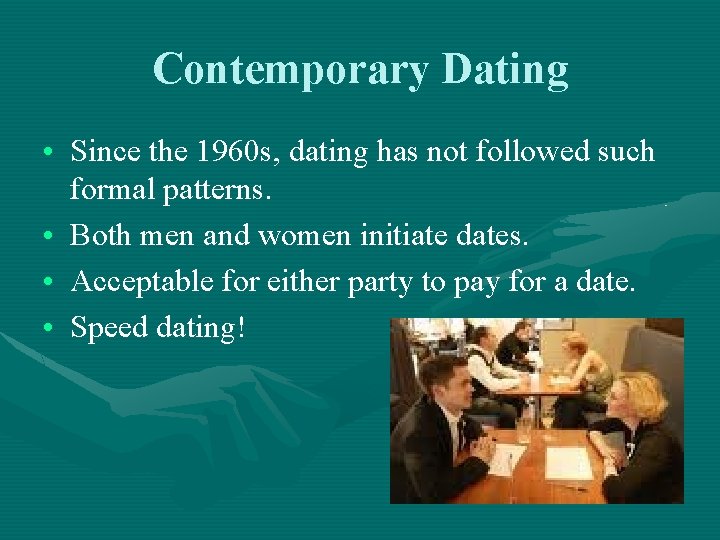 Contemporary Dating

• Since the 1960s, dating has not followed such formal patterns.
• Both men and women initiate dates.
• Acceptable for either party to pay for a date.
• Speed dating!